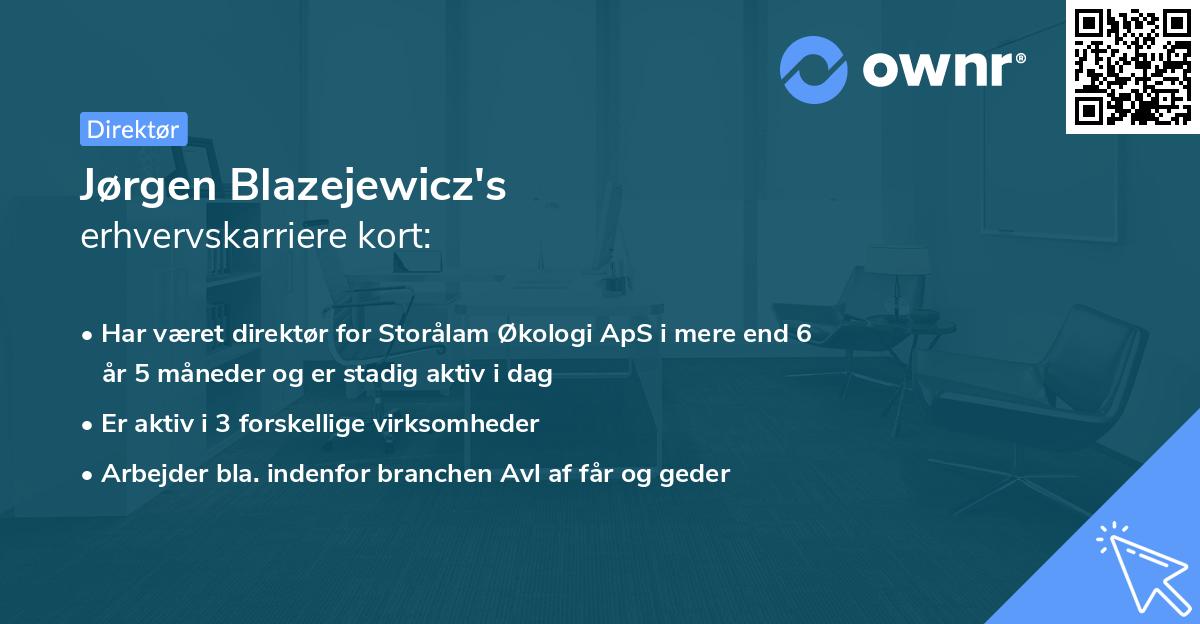 ownr®

Direktør

Jørgen Blazejewicz's
erhvervskarriere kort:

• Har været direktør for Storålam Økologi ApS i mere end 6 år 5 måneder og er stadig aktiv i dag

• Er aktiv i 3 forskellige virksomheder

• Arbejder bla. indenfor branchen Avl af får og geder